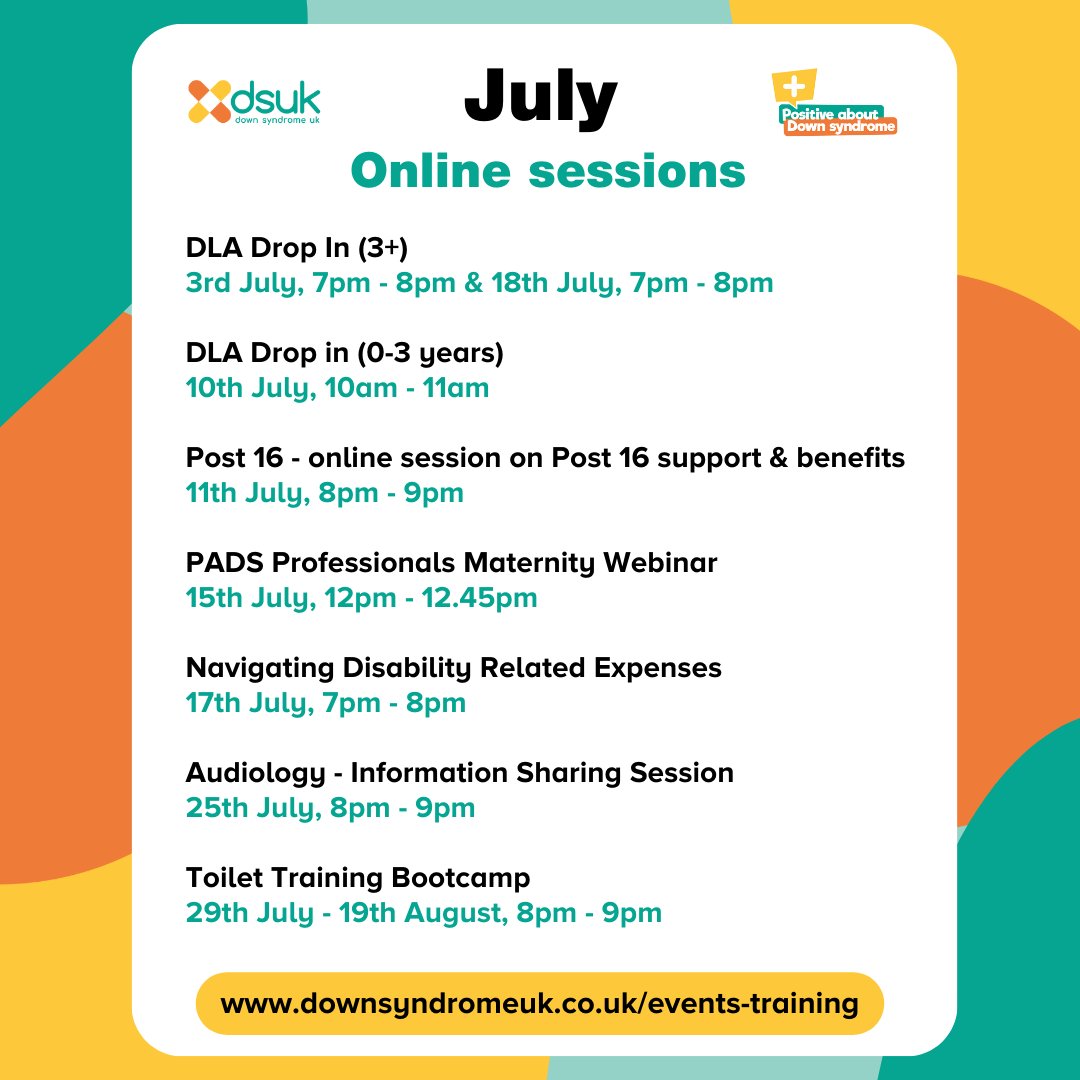 dsuk
down syndrome uk

July

Positive about Down syndrome

Online sessions

DLA Drop In (3+)
3rd July, 7pm - 8pm & 18th July, 7pm - 8pm

DLA Drop in (0-3 years)
10th July, 10am - 11am

Post 16 - online session on Post 16 support & benefits
11th July, 8pm - 9pm

PADS Professionals Maternity Webinar
15th July, 12pm - 12.45pm

Navigating Disability Related Expenses
17th July, 7pm - 8pm

Audiology - Information Sharing Session
25th July, 8pm - 9pm

Toilet Training Bootcamp
29th July - 19th August, 8pm - 9pm

www.downsyndromeuk.co.uk/events-training